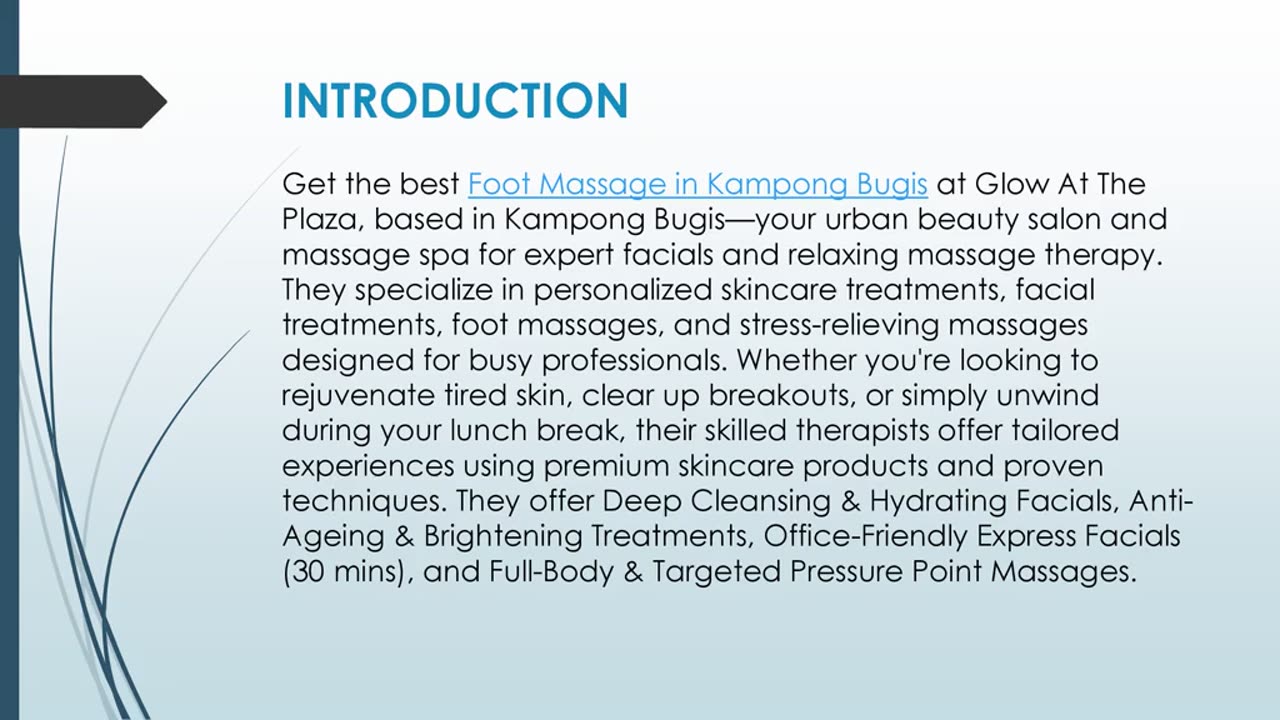 INTRODUCTION

Get the best Foot Massage in Kampong Bugis at Glow At The Plaza, based in Kampong Bugis—your urban beauty salon and massage spa for expert facials and relaxing massage therapy. They specialize in personalized skincare treatments, facial treatments, foot massages, and stress-relieving massages designed for busy professionals. Whether you're looking to rejuvenate tired skin, clear up breakouts, or simply unwind during your lunch break, their skilled therapists offer tailored experiences using premium skincare products and proven techniques. They offer Deep Cleansing & Hydrating Facials, Anti-Ageing & Brightening Treatments, Office-Friendly Express Facials (30 mins), and Full-Body & Targeted Pressure Point Massages.